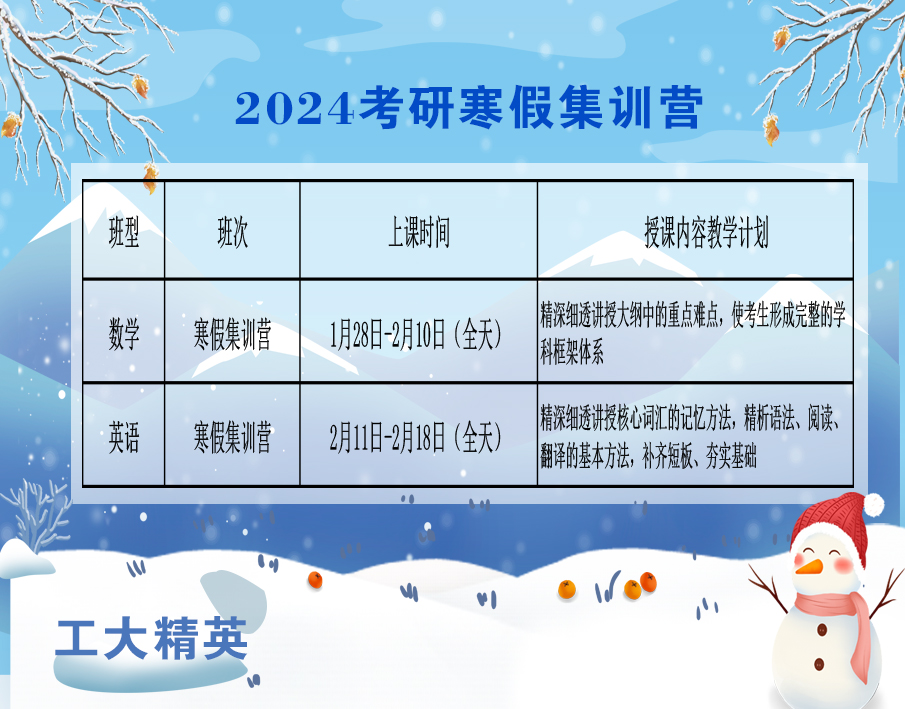 2024考研寒假集训营

| 班型 | 班次 | 上课时间 | 授课内容教学计划 |
|---|---|---|---|
| 数学 | 寒假集训营 | 1月28日-2月10日（全天） | 精深细透讲授大纲中的重点难点，使考生形成完整的学科框架体系 |
| 英语 | 寒假集训营 | 2月11日-2月18日（全天） | 精深细透讲授核心词汇的记忆方法，精析语法、阅读、翻译的基本方法，补齐短板、夯实基础 |

工大精英